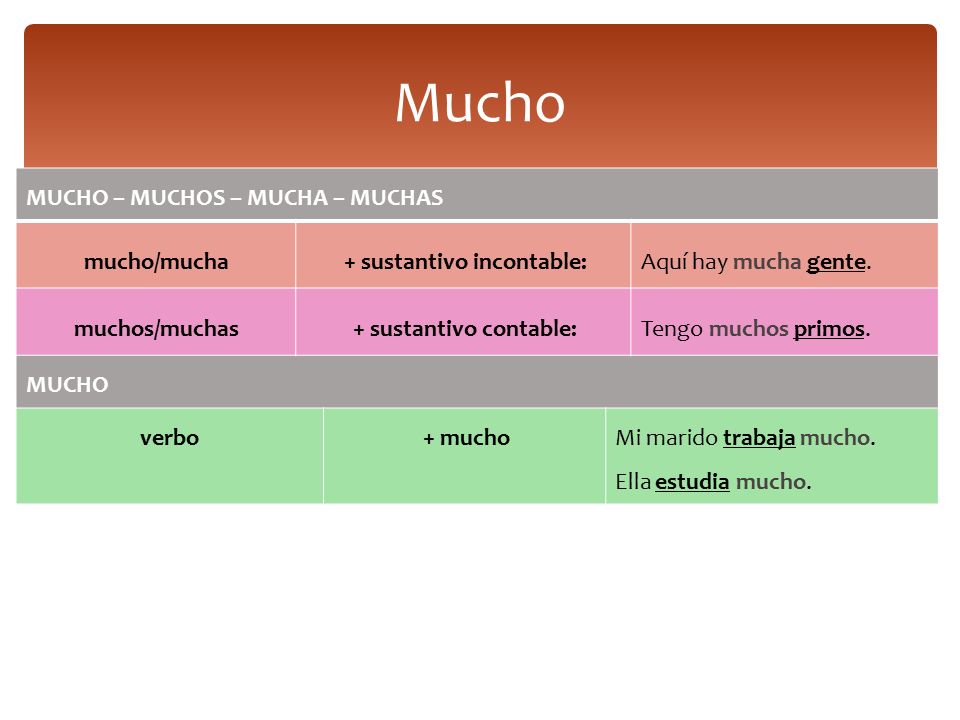 Mucho

| MUCHO – MUCHOS – MUCHA – MUCHAS | | |
|---|---|---|
| mucho/mucha | + sustantivo incontable: | Aquí hay mucha gente. |
| muchos/muchas | + sustantivo contable: | Tengo muchos primos. |
| MUCHO | | |
| verbo | + mucho | Mi marido trabaja mucho. Ella estudia mucho. |